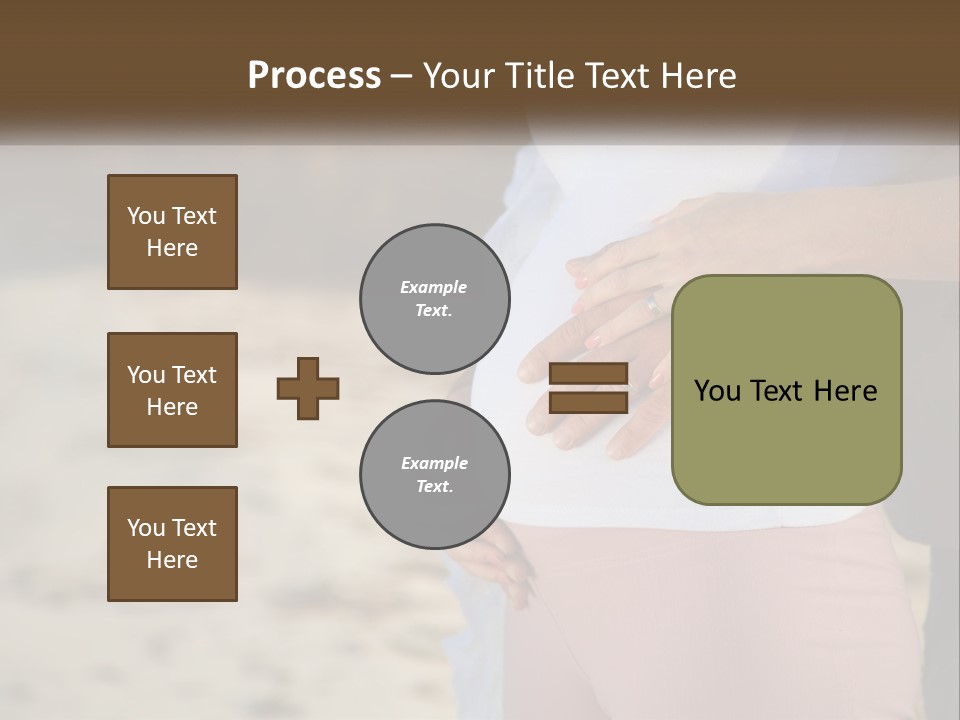 Process – Your Title Text Here

You Text Here

You Text Here

You Text Here

Example Text.

Example Text.

You Text Here